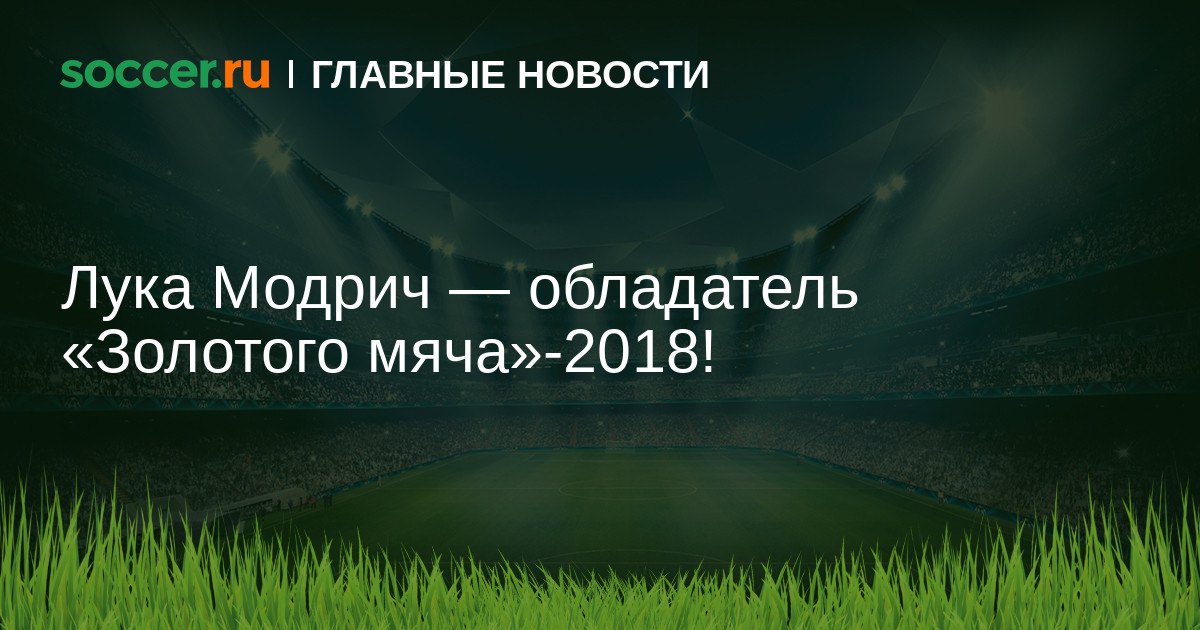 soccer.ru | ГЛАВНЫЕ НОВОСТИ

Лука Модрич — обладатель «Золотого мяча»-2018!